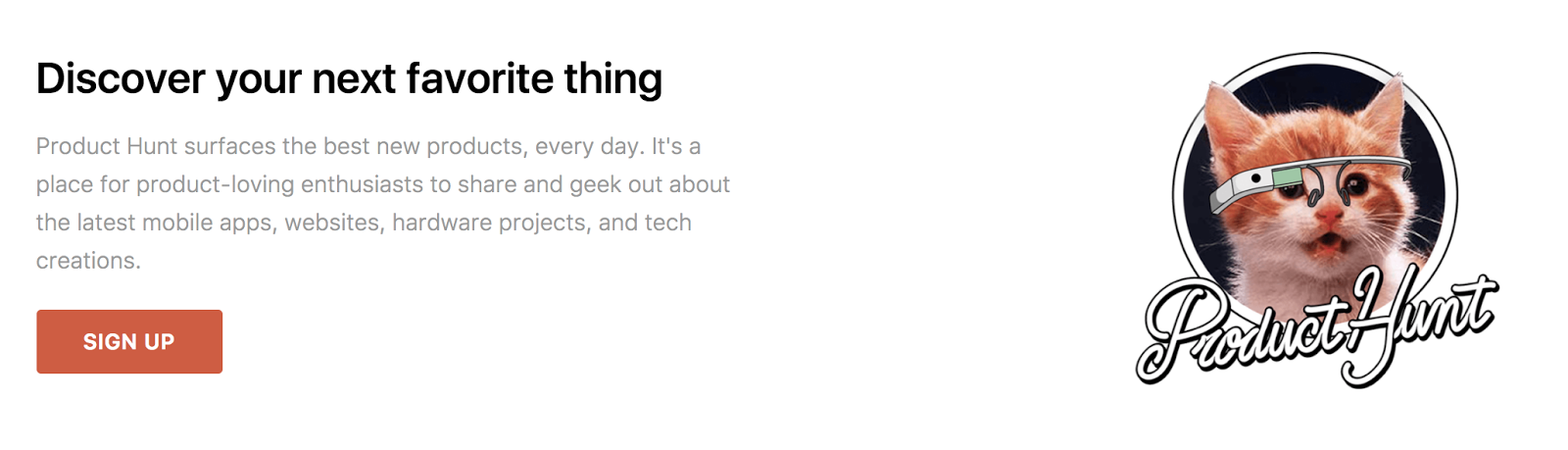 Discover your next favorite thing

Product Hunt surfaces the best new products, every day. It's a place for product-loving enthusiasts to share and geek out about the latest mobile apps, websites, hardware projects, and tech creations.

SIGN UP

Product Hunt